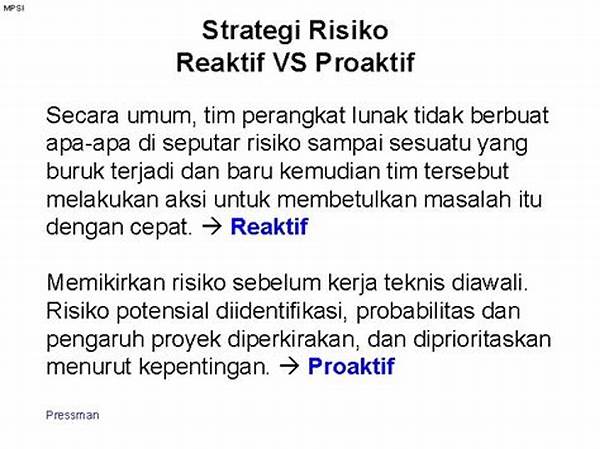 MPSI

Strategi Risiko
Reaktif VS Proaktif

Secara umum, tim perangkat lunak tidak berbuat apa-apa di seputar risiko sampai sesuatu yang buruk terjadi dan baru kemudian tim tersebut melakukan aksi untuk membetulkan masalah itu dengan cepat. → Reaktif

Memikirkan risiko sebelum kerja teknis diawali. Risiko potensial diidentifikasi, probabilitas dan pengaruh proyek diperkirakan, dan diprioritaskan menurut kepentingan. → Proaktif

Pressman